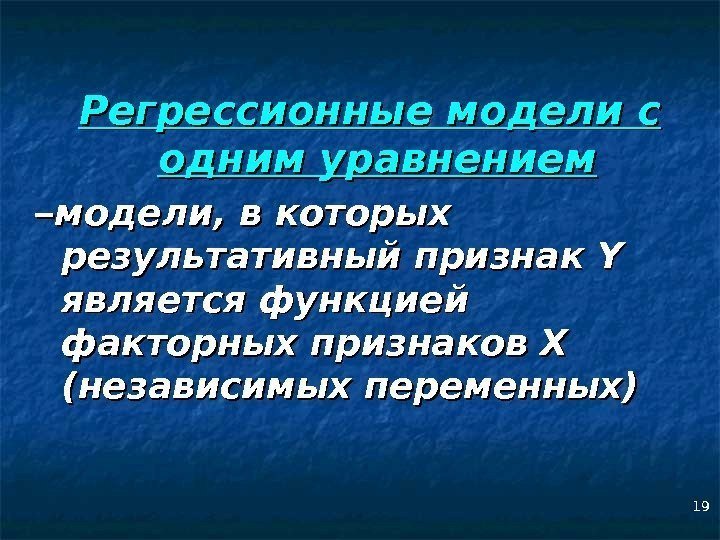 Регрессионные модели с одним уравнением

–модели, в которых результативный признак Y является функцией факторных признаков X (независимых переменных)

19